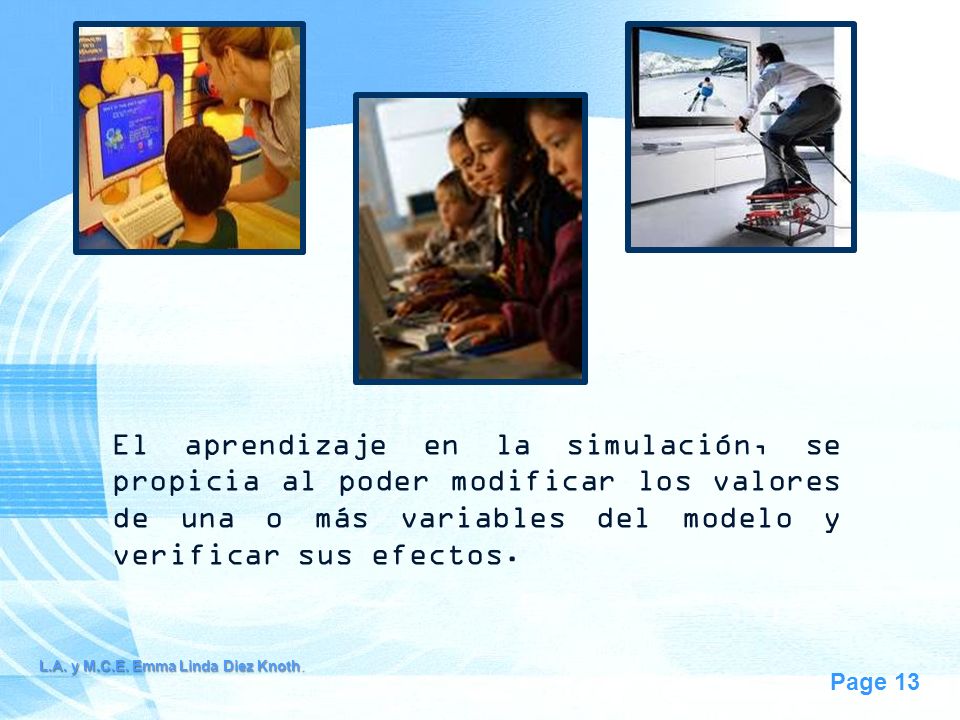 El aprendizaje en la simulación, se propicia al poder modificar los valores de una o más variables del modelo y verificar sus efectos.

L.A. y M.C.E. Emma Linda Diez Knoth.

Page 13